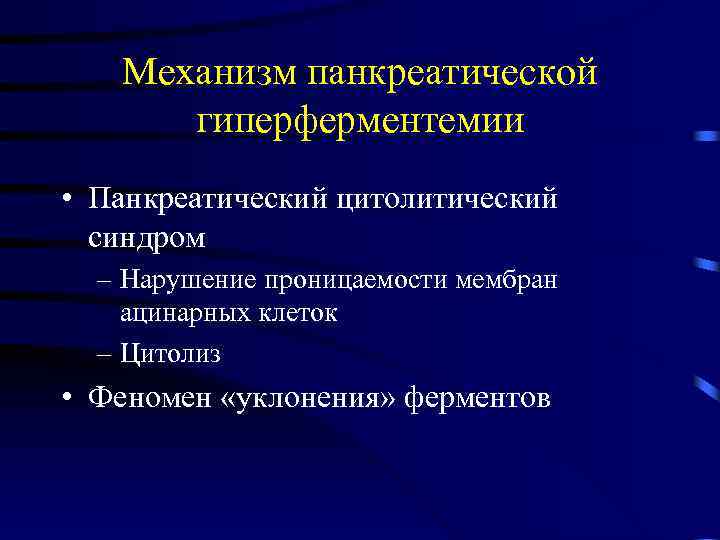 Механизм панкреатической гиперферментемии

• Панкреатический цитолитический синдром
– Нарушение проницаемости мембран ацинарных клеток
– Цитолиз
• Феномен «уклонения» ферментов